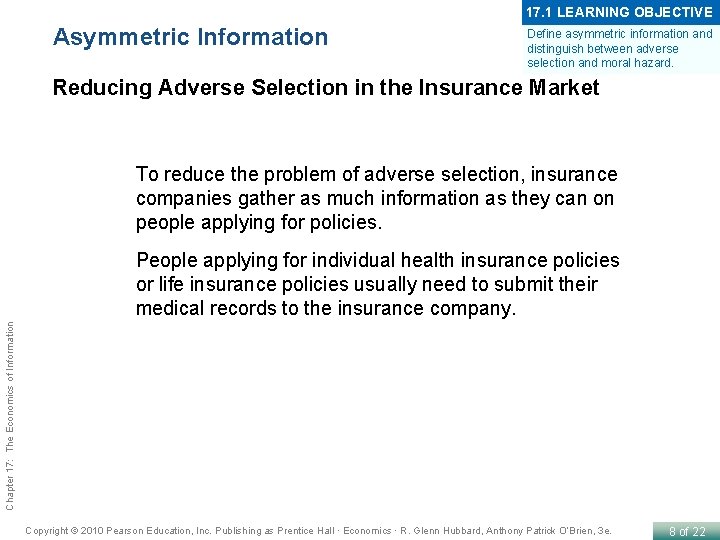 17.1 LEARNING OBJECTIVE

Define asymmetric information and distinguish between adverse selection and moral hazard.

Asymmetric Information

Reducing Adverse Selection in the Insurance Market

To reduce the problem of adverse selection, insurance companies gather as much information as they can on people applying for policies.

People applying for individual health insurance policies or life insurance policies usually need to submit their medical records to the insurance company.

Chapter 17: The Economics of Information

Copyright © 2010 Pearson Education, Inc. Publishing as Prentice Hall · Economics · R. Glenn Hubbard, Anthony Patrick O'Brien, 3e.

8 of 22